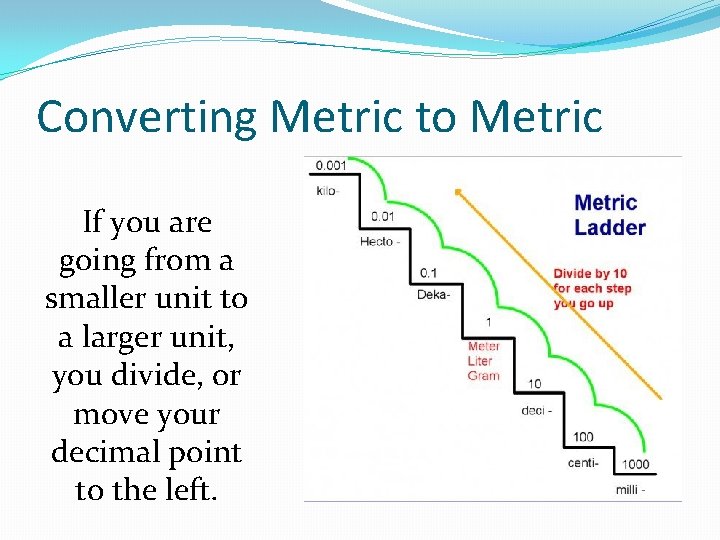 Converting Metric to Metric

If you are going from a smaller unit to a larger unit, you divide, or move your decimal point to the left.

0.001
kilo-
0.01
Hecto -
0.1
Deka-
1
Meter
Liter
Gram
10
deci -
100
centi-
1000
milli -

Metric Ladder

Divide by 10 for each step you go up